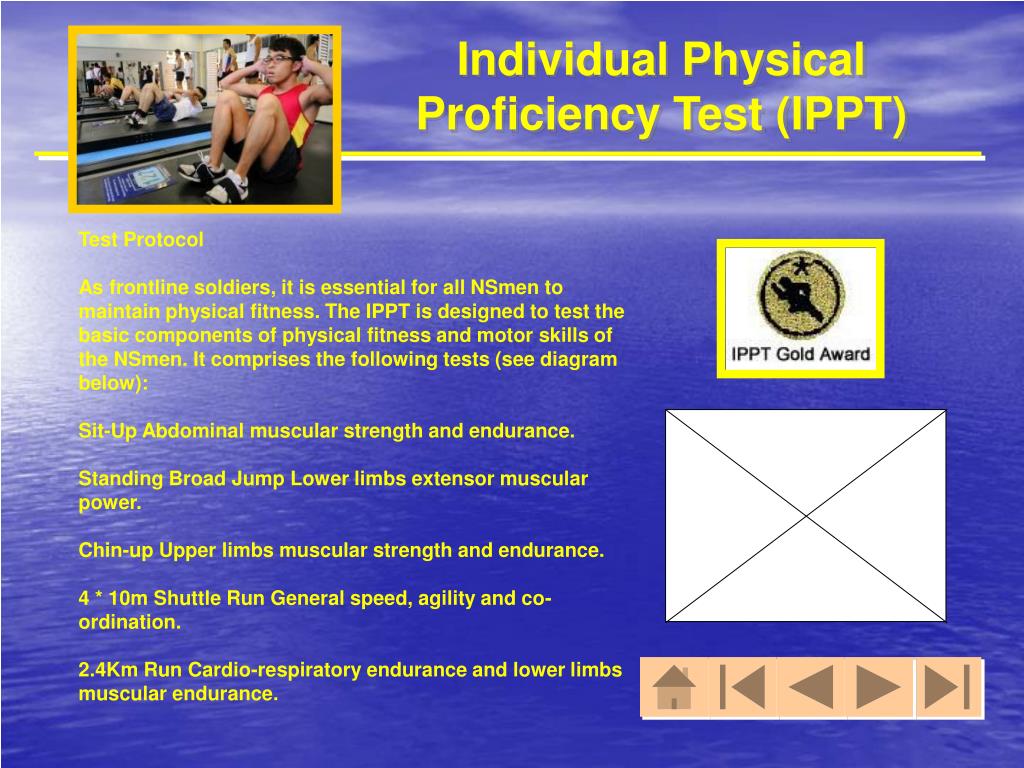 Individual Physical Proficiency Test (IPPT)

Test Protocol

As frontline soldiers, it is essential for all NSmen to maintain physical fitness. The IPPT is designed to test the basic components of physical fitness and motor skills of the NSmen. It comprises the following tests (see diagram below):

Sit-Up Abdominal muscular strength and endurance.

Standing Broad Jump Lower limbs extensor muscular power.

Chin-up Upper limbs muscular strength and endurance.

4 * 10m Shuttle Run General speed, agility and co-ordination.

2.4Km Run Cardio-respiratory endurance and lower limbs muscular endurance.

IPPT Gold Award